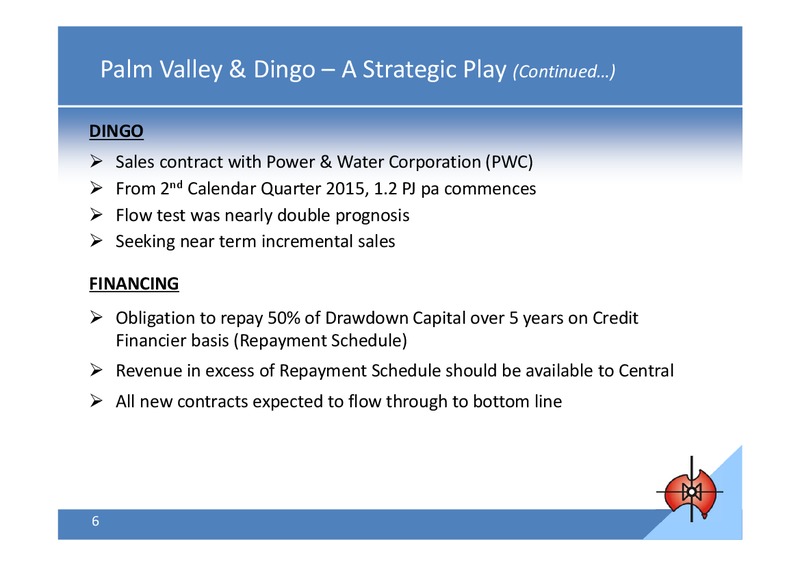 Palm Valley & Dingo – A Strategic Play (Continued...)

DINGO

➢ Sales contract with Power & Water Corporation (PWC)
➢ From 2$^{nd}$ Calendar Quarter 2015, 1.2 PJ pa commences
➢ Flow test was nearly double prognosis
➢ Seeking near term incremental sales

FINANCING

➢ Obligation to repay 50% of Drawdown Capital over 5 years on Credit Financier basis (Repayment Schedule)
➢ Revenue in excess of Repayment Schedule should be available to Central
➢ All new contracts expected to flow through to bottom line

6